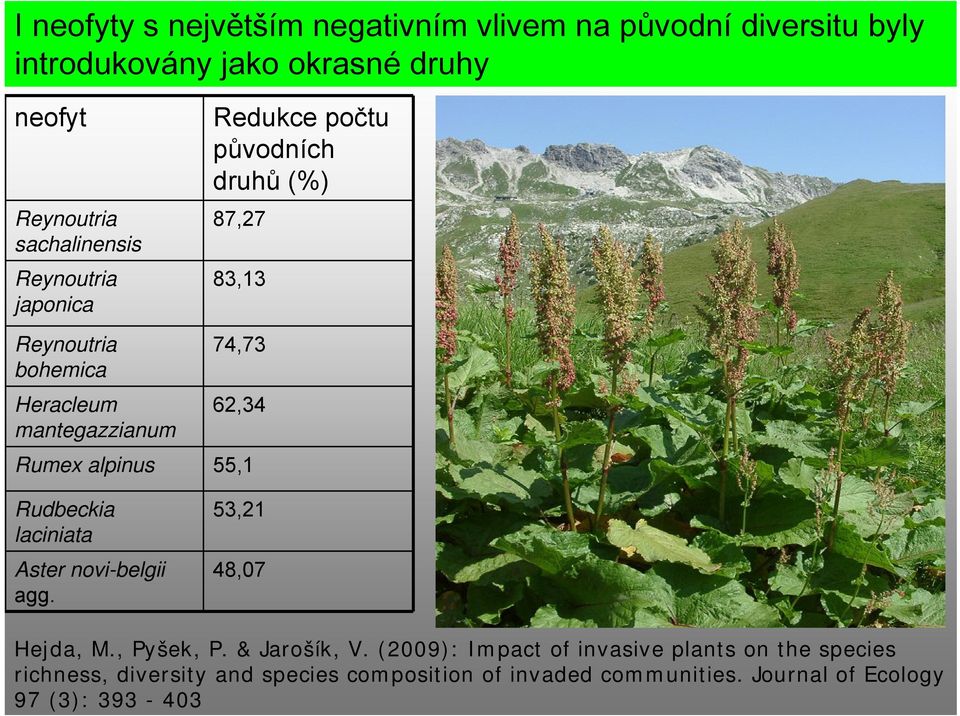 I neofyty s největším negativním vlivem na původní diversitu byly introdukovány jako okrasné druhy

| neofyt | Redukce počtu původních druhů (%) |
|---|---|
| Reynoutria sachalinensis | 87,27 |
| Reynoutria japonica | 83,13 |
| Reynoutria bohemica | 74,73 |
| Heracleum mantegazzianum | 62,34 |
| Rumex alpinus | 55,1 |
| Rudbeckia laciniata | 53,21 |
| Aster novi-belgii agg. | 48,07 |

Hejda, M., Pyšek, P. & Jarošík, V. (2009): Impact of invasive plants on the species richness, diversity and species composition of invaded communities. Journal of Ecology 97 (3): 393 - 403